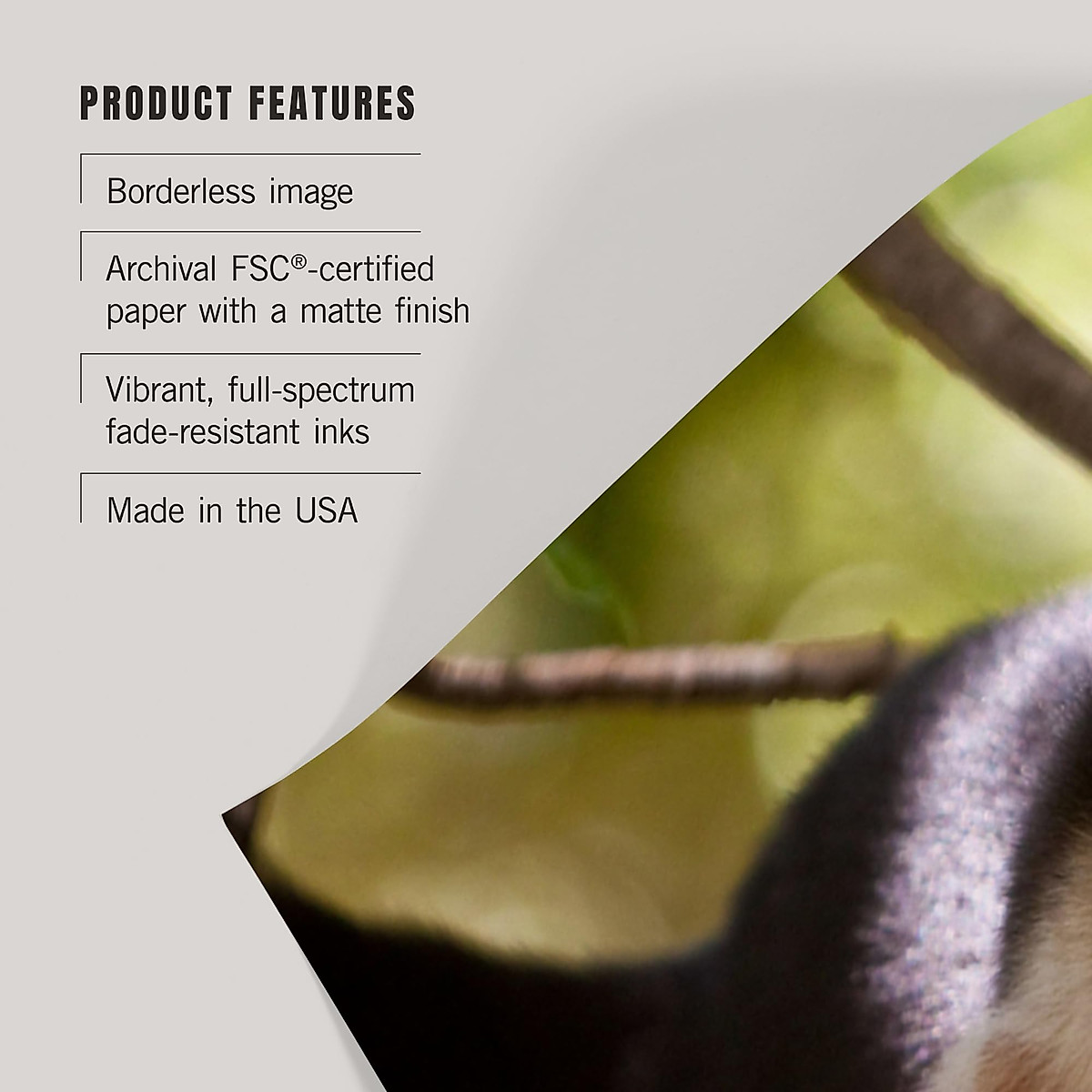 PRODUCT FEATURES

Borderless image

Archival FSC®-certified paper with a matte finish

Vibrant, full-spectrum fade-resistant inks

Made in the USA